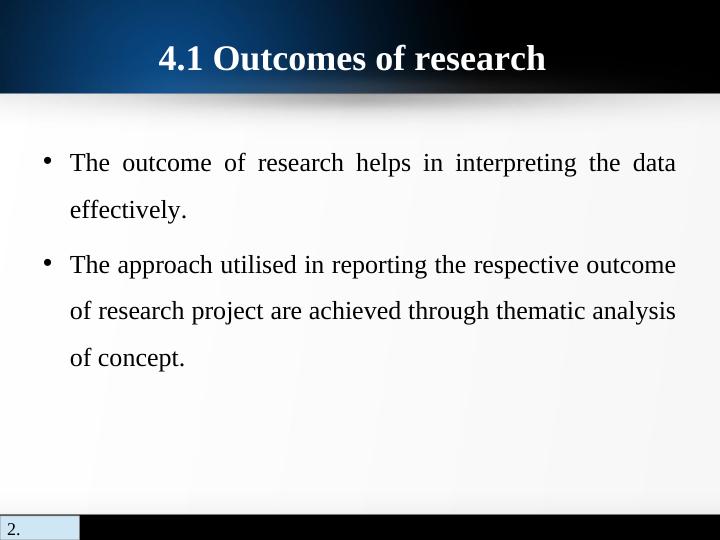 4.1 Outcomes of research

• The outcome of research helps in interpreting the data effectively.

• The approach utilised in reporting the respective outcome of research project are achieved through thematic analysis of concept.

2.